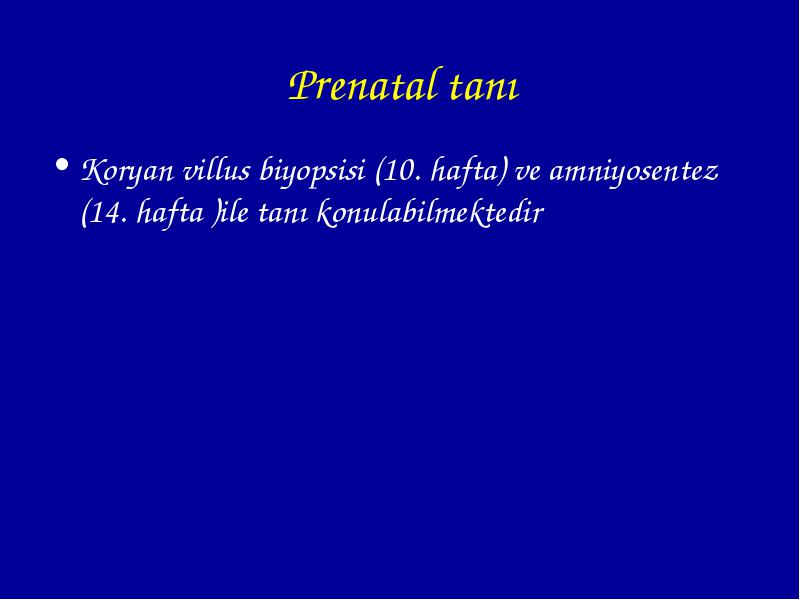 Prenatal tanı

• Koryan villus biyopsisi (10. hafta) ve amniyosentez (14. hafta )ile tanı konulabilmektedir